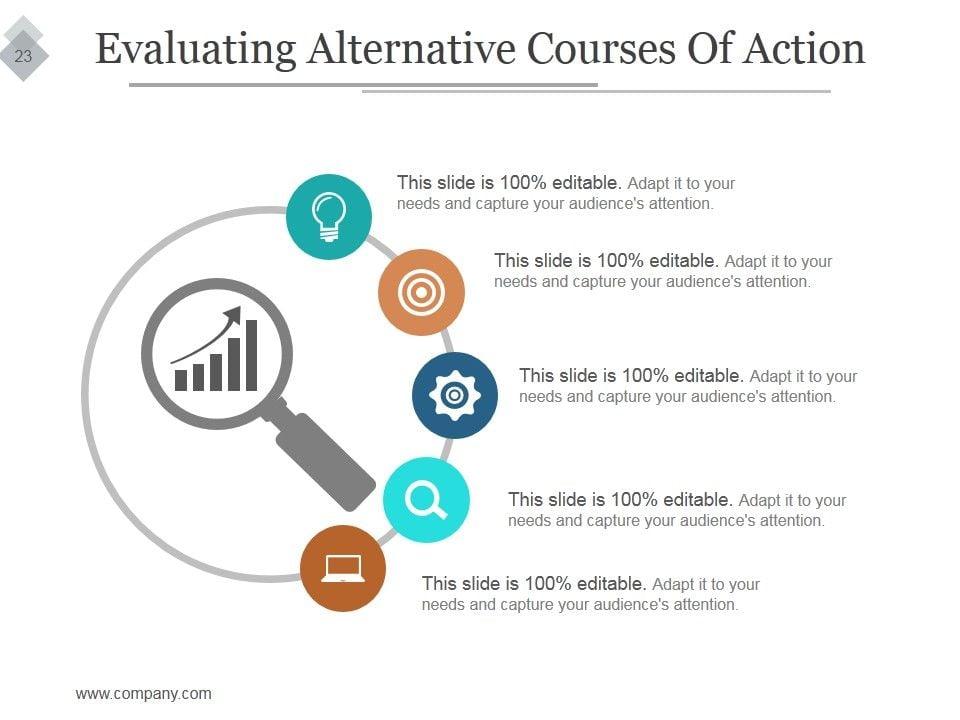 23

Evaluating Alternative Courses Of Action

This slide is 100% editable. Adapt it to your needs and capture your audience's attention.

This slide is 100% editable. Adapt it to your needs and capture your audience's attention.

This slide is 100% editable. Adapt it to your needs and capture your audience's attention.

This slide is 100% editable. Adapt it to your needs and capture your audience's attention.

This slide is 100% editable. Adapt it to your needs and capture your audience's attention.

www.company.com